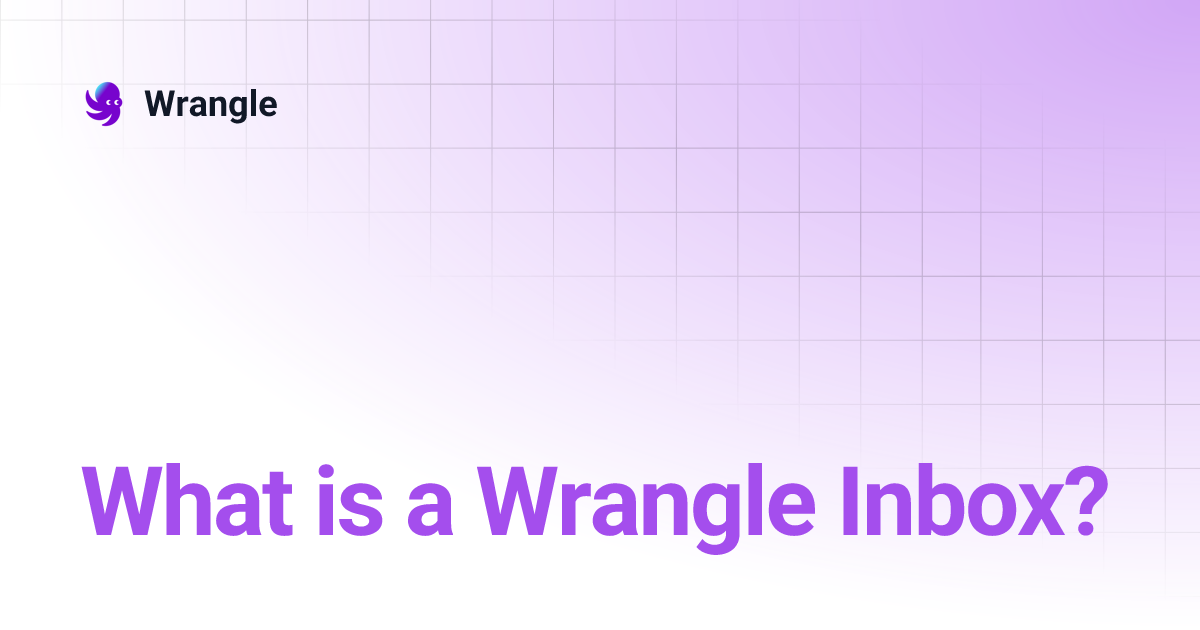 Wrangle

What is a Wrangle Inbox?